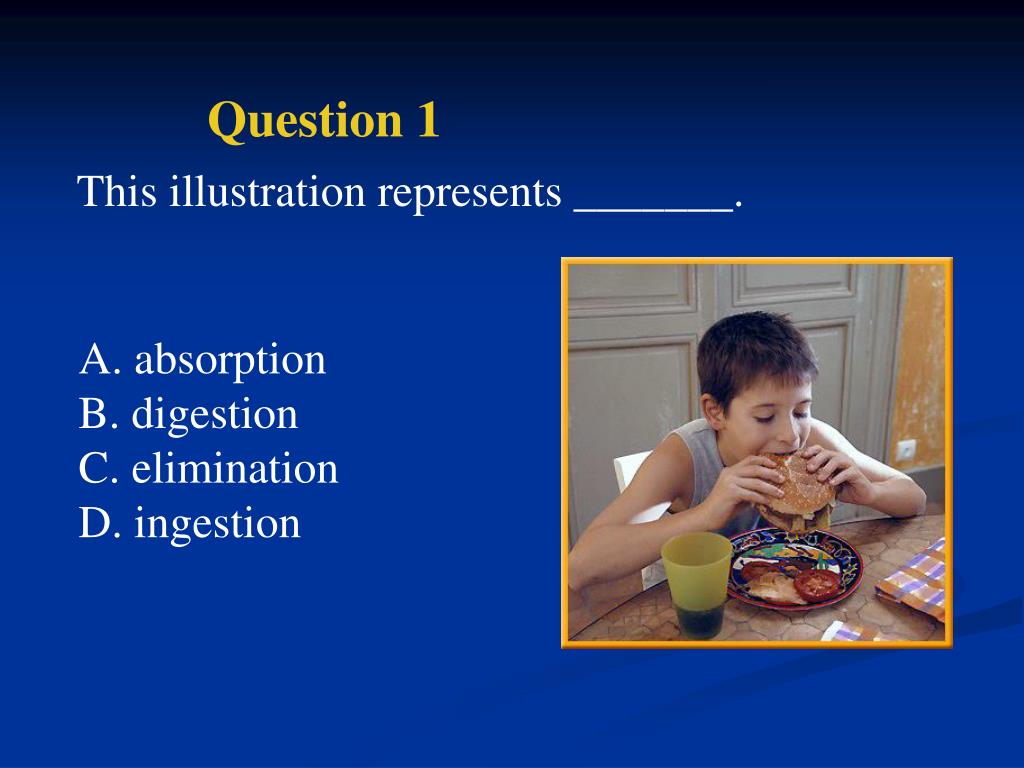 Question 1

This illustration represents _______.

A. absorption
B. digestion
C. elimination
D. ingestion